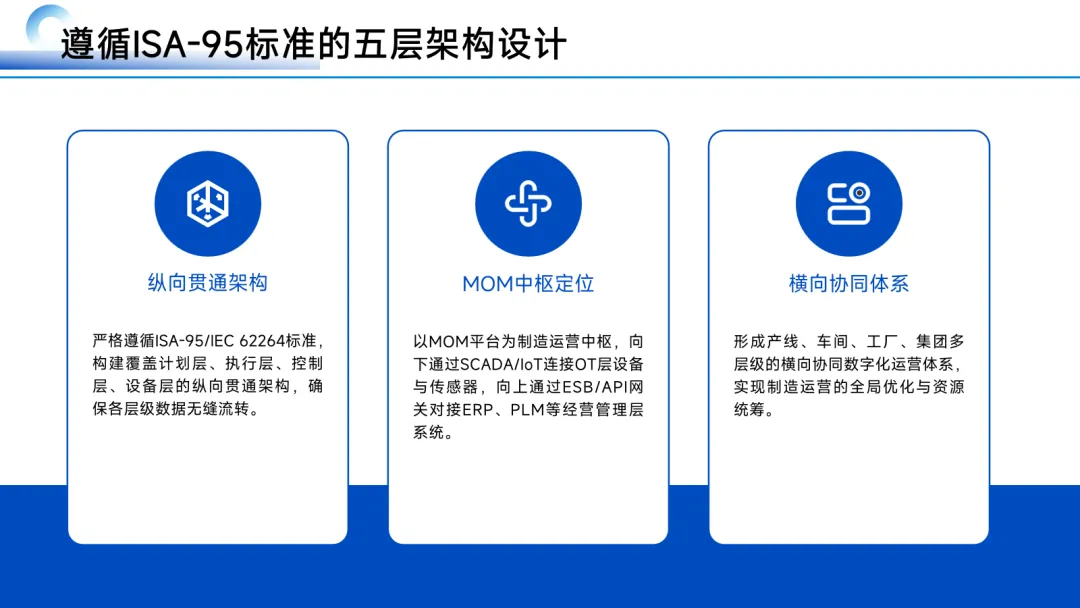 遵循ISA-95标准的五层架构设计

纵向贯通架构

严格遵循ISA-95/IEC 62264标准，构建覆盖计划层、执行层、控制层、设备层的纵向贯通架构，确保各层级数据无缝流转。

MOM中枢定位

以MOM平台为制造运营中枢，向下通过SCADA/IoT连接OT层设备与传感器，向上通过ESB/API网关对接ERP、PLM等经营管理层系统。

横向协同体系

形成产线、车间、工厂、集团多层级的横向协同数字化运营体系，实现制造运营的全局优化与资源统筹。